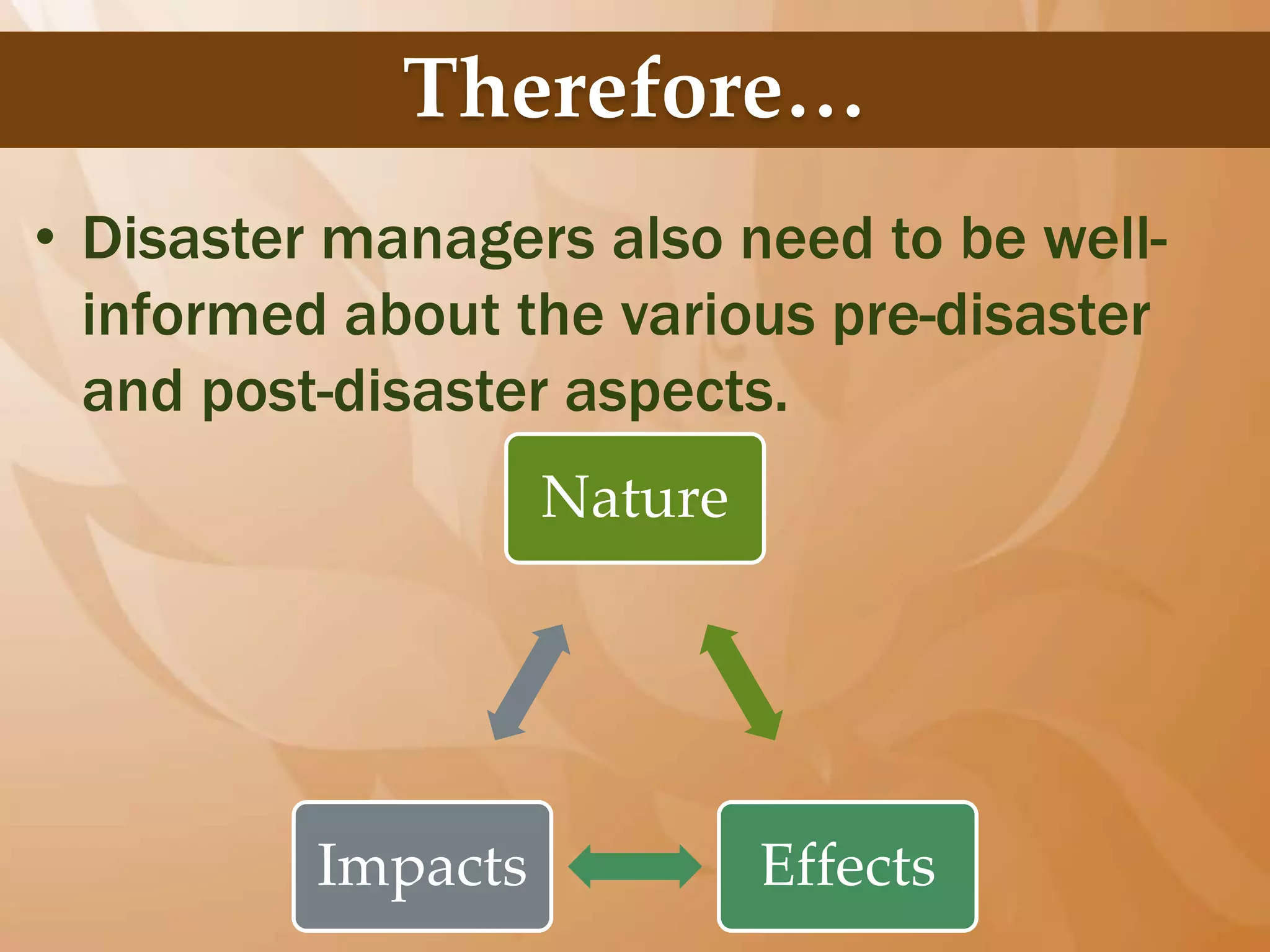 Therefore…

• Disaster managers also need to be well-informed about the various pre-disaster and post-disaster aspects.

Nature

Impacts

Effects